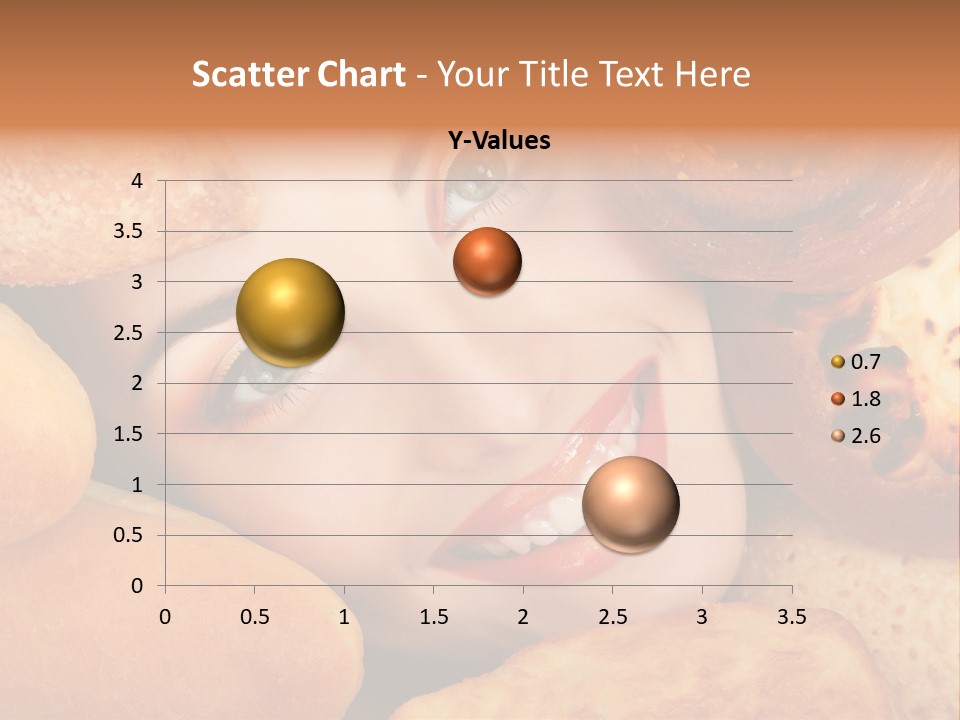 Scatter Chart - Your Title Text Here

Y-Values

4
3.5
3
2.5
2
1.5
1
0.5
0

0 0.5 1 1.5 2 2.5 3 3.5

0.7
1.8
2.6